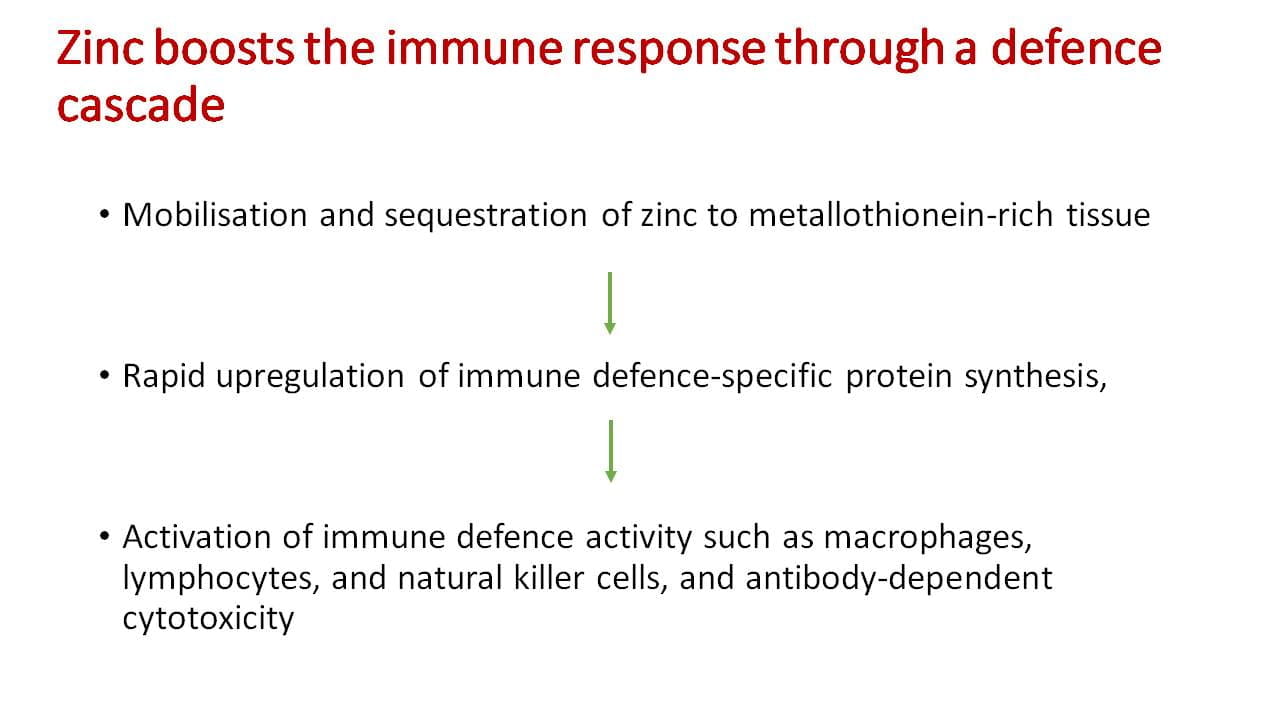 Zinc boosts the immune response through a defence cascade

• Mobilisation and sequestration of zinc to metallothionein-rich tissue

• Rapid upregulation of immune defence-specific protein synthesis,

• Activation of immune defence activity such as macrophages, lymphocytes, and natural killer cells, and antibody-dependent cytotoxicity